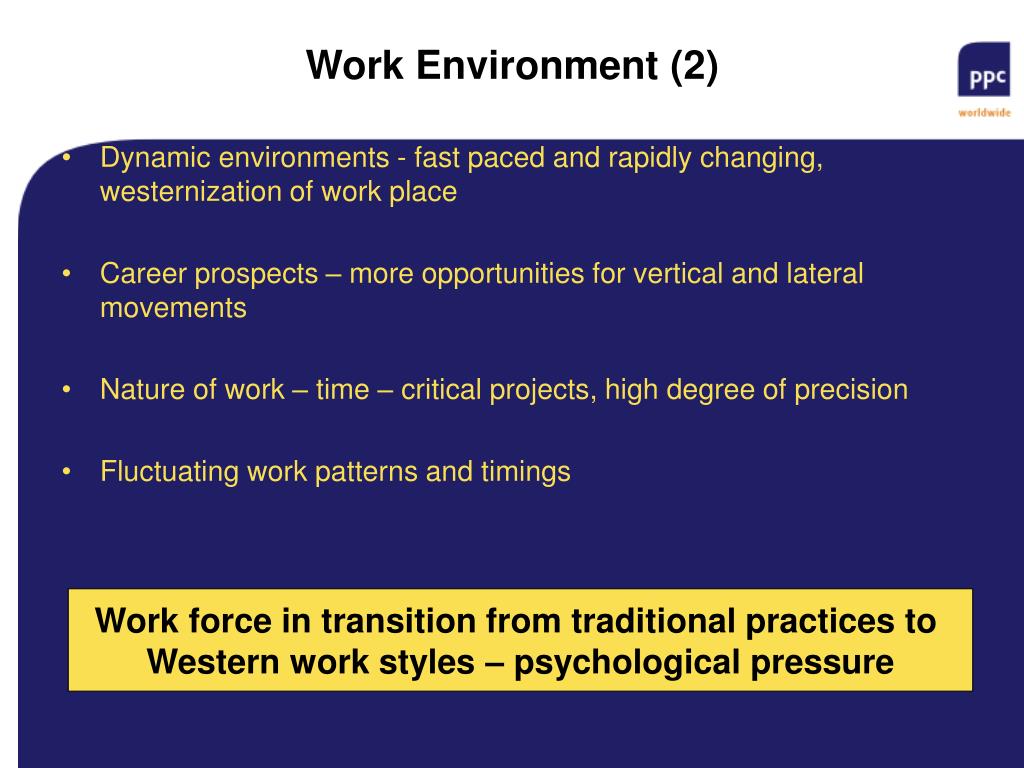 Work Environment (2)

ppc
worldwide

• Dynamic environments - fast paced and rapidly changing, westernization of work place

• Career prospects – more opportunities for vertical and lateral movements

• Nature of work – time – critical projects, high degree of precision

• Fluctuating work patterns and timings

Work force in transition from traditional practices to Western work styles – psychological pressure